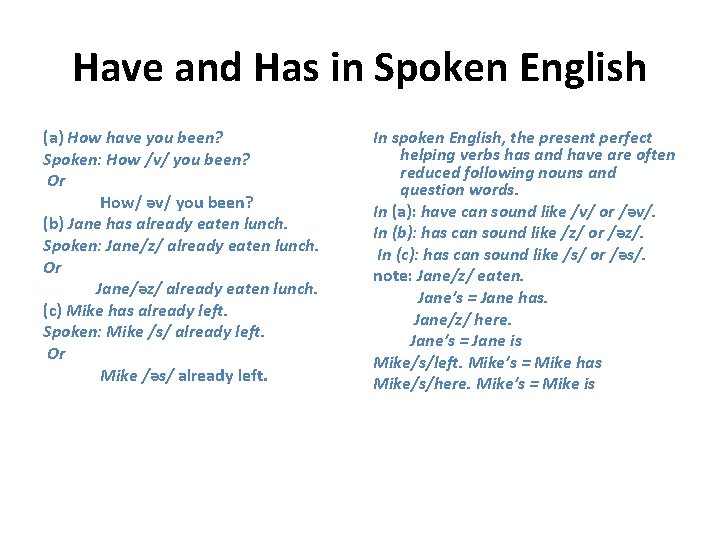 Have and Has in Spoken English

(a) How have you been?
Spoken: How /v/ you been?
Or
How/ əv/ you been?
(b) Jane has already eaten lunch.
Spoken: Jane/z/ already eaten lunch.
Or
Jane/əz/ already eaten lunch.
(c) Mike has already left.
Spoken: Mike /s/ already left.
Or
Mike /əs/ already left.

In spoken English, the present perfect helping verbs has and have are often reduced following nouns and question words.
In (a): have can sound like /v/ or /əv/.
In (b): has can sound like /z/ or /əz/.
In (c): has can sound like /s/ or /əs/.
note: Jane/z/ eaten.
Jane's = Jane has.
Jane/z/ here.
Jane's = Jane is
Mike/s/left. Mike's = Mike has
Mike/s/here. Mike's = Mike is